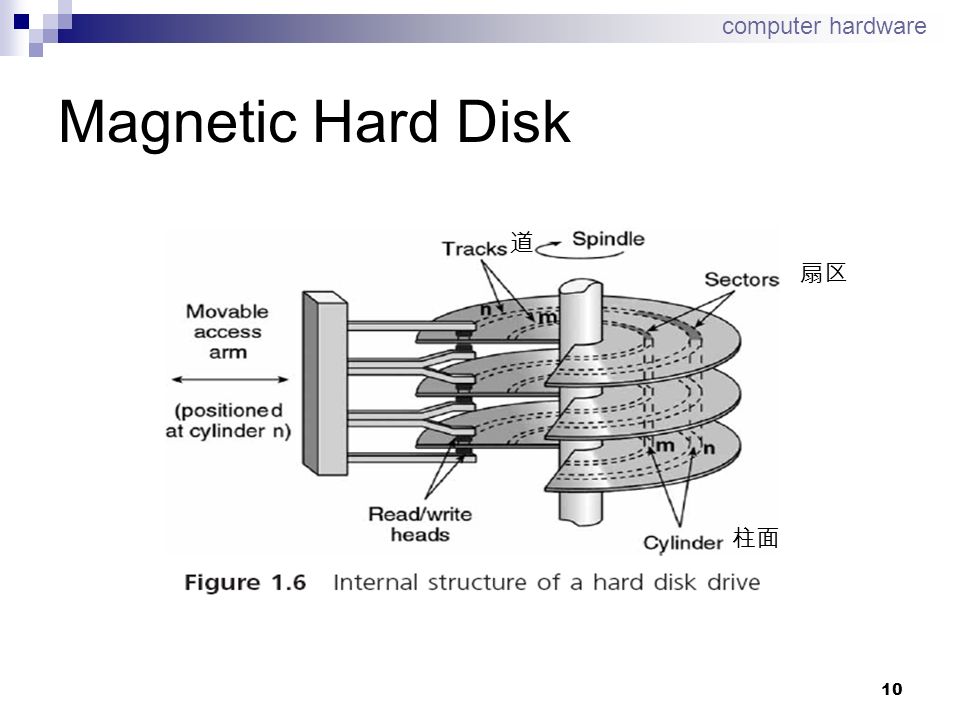 computer hardware

Magnetic Hard Disk

Tracks 道

Spindle

Sectors 扇区

Movable access arm

(positioned at cylinder n)

n

m

m

n

Read/write heads

Cylinder 柱面

Figure 1.6 Internal structure of a hard disk drive

10